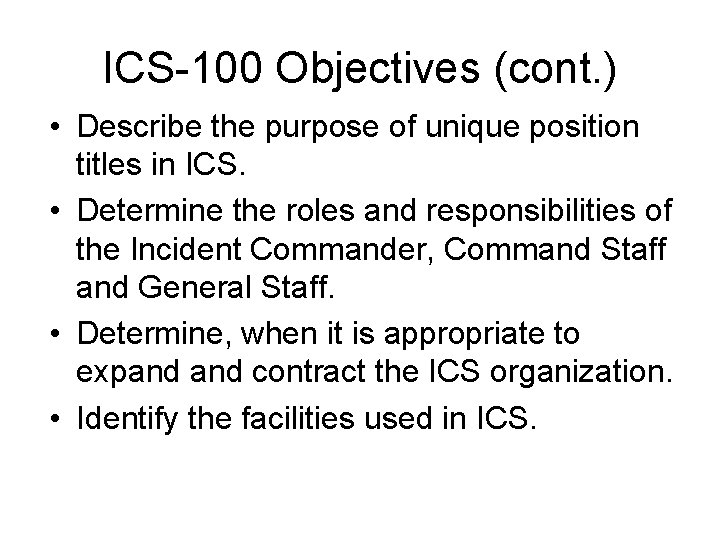 ICS-100 Objectives (cont.)

• Describe the purpose of unique position titles in ICS.

• Determine the roles and responsibilities of the Incident Commander, Command Staff and General Staff.

• Determine, when it is appropriate to expand and contract the ICS organization.

• Identify the facilities used in ICS.